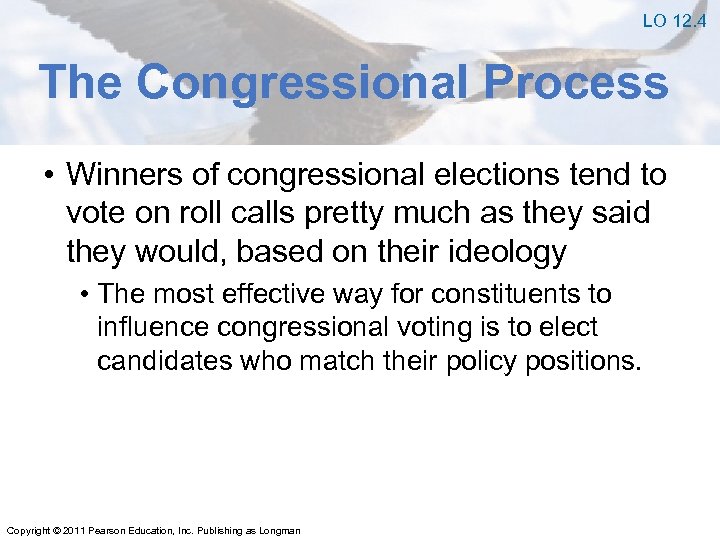 LO 12.4

The Congressional Process

• Winners of congressional elections tend to vote on roll calls pretty much as they said they would, based on their ideology

• The most effective way for constituents to influence congressional voting is to elect candidates who match their policy positions.

Copyright © 2011 Pearson Education, Inc. Publishing as Longman